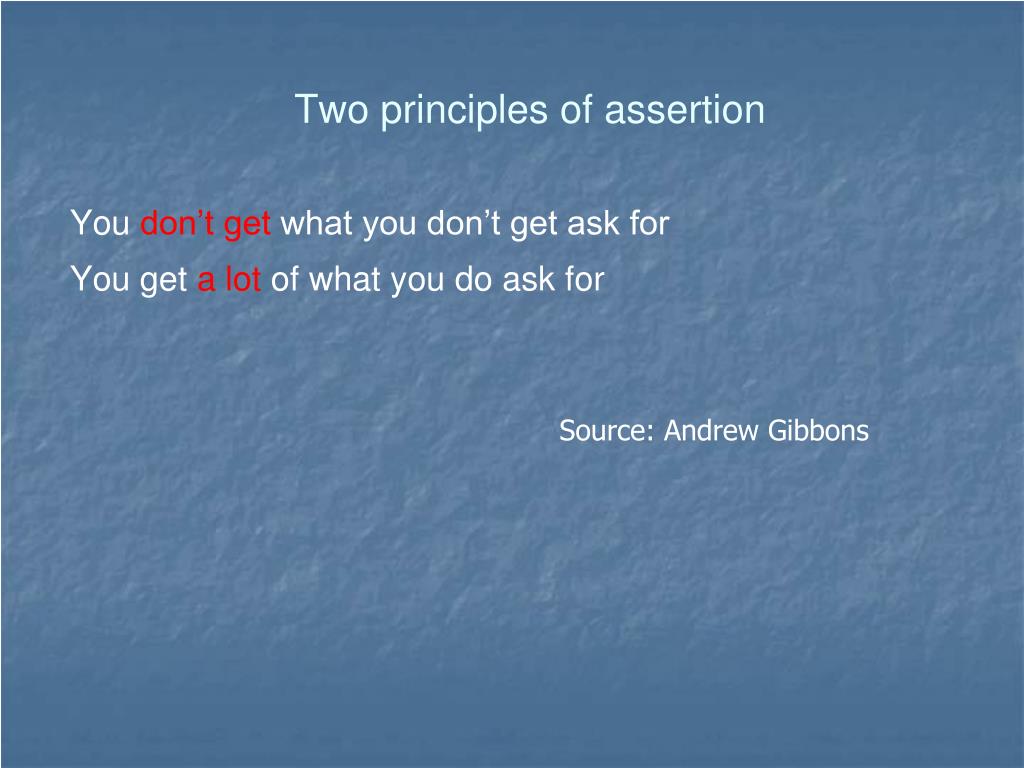 Two principles of assertion

You don’t get what you don’t get ask for

You get a lot of what you do ask for

Source: Andrew Gibbons